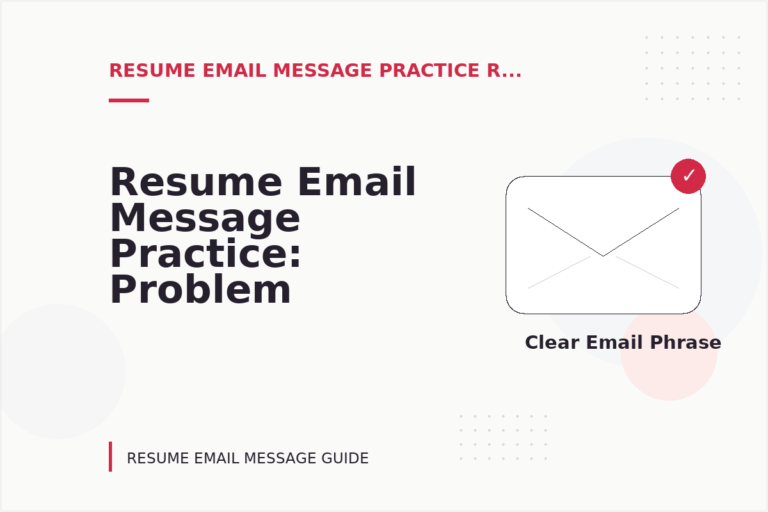 RESUME EMAIL MESSAGE PRACTICE R...

Resume Email Message Practice: Problem

✓

Clear Email Phrase

RESUME EMAIL MESSAGE GUIDE